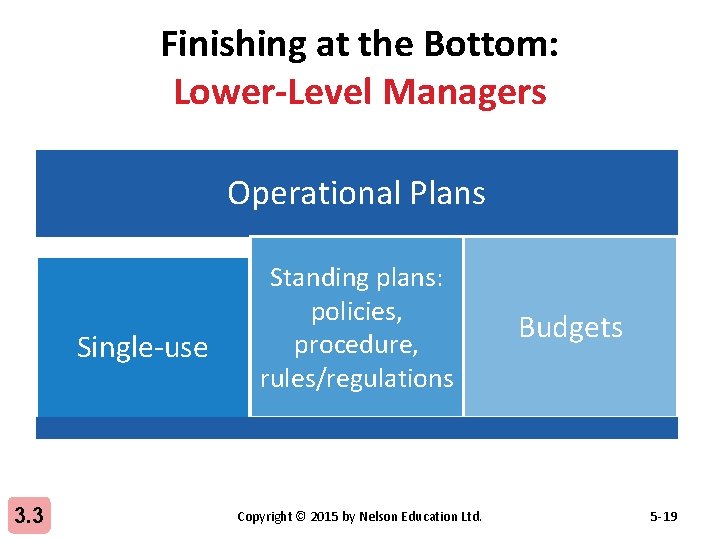 Finishing at the Bottom:
Lower-Level Managers

Operational Plans

Single-use

Standing plans: policies, procedure, rules/regulations

Budgets

3.3

Copyright © 2015 by Nelson Education Ltd.

5-19